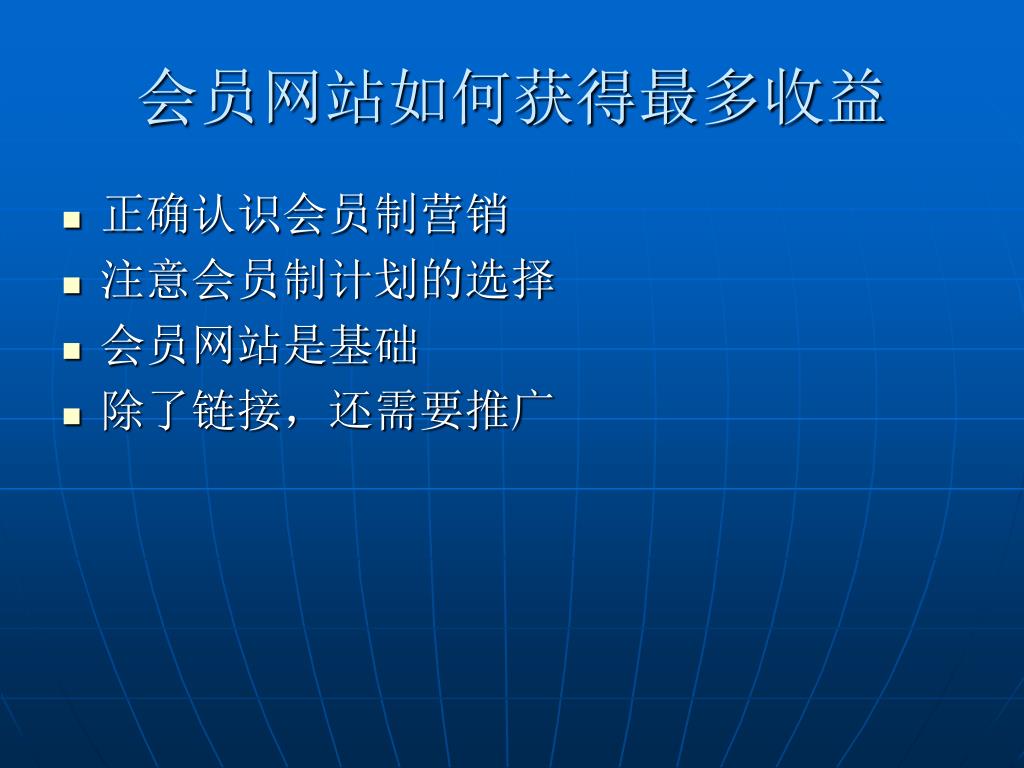 会员网站如何获得最多收益

- 正确认识会员制营销
- 注意会员制计划的选择
- 会员网站是基础
- 除了链接，还需要推广